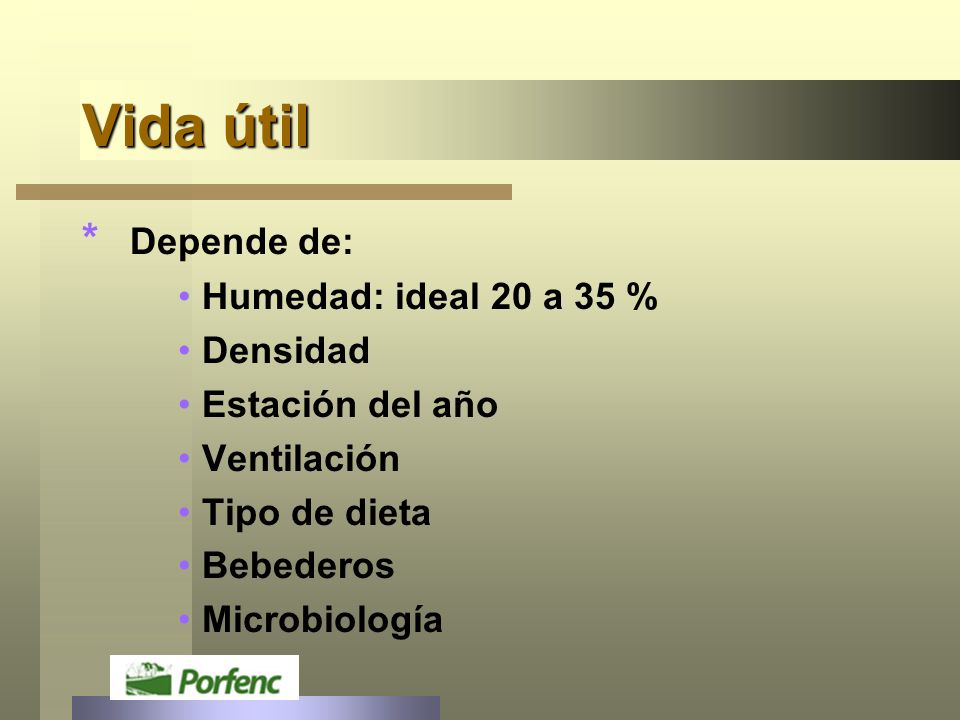 Vida útil

* Depende de:
  • Humedad: ideal 20 a 35 %
  • Densidad
  • Estación del año
  • Ventilación
  • Tipo de dieta
  • Bebederos
  • Microbiología

Porfenc